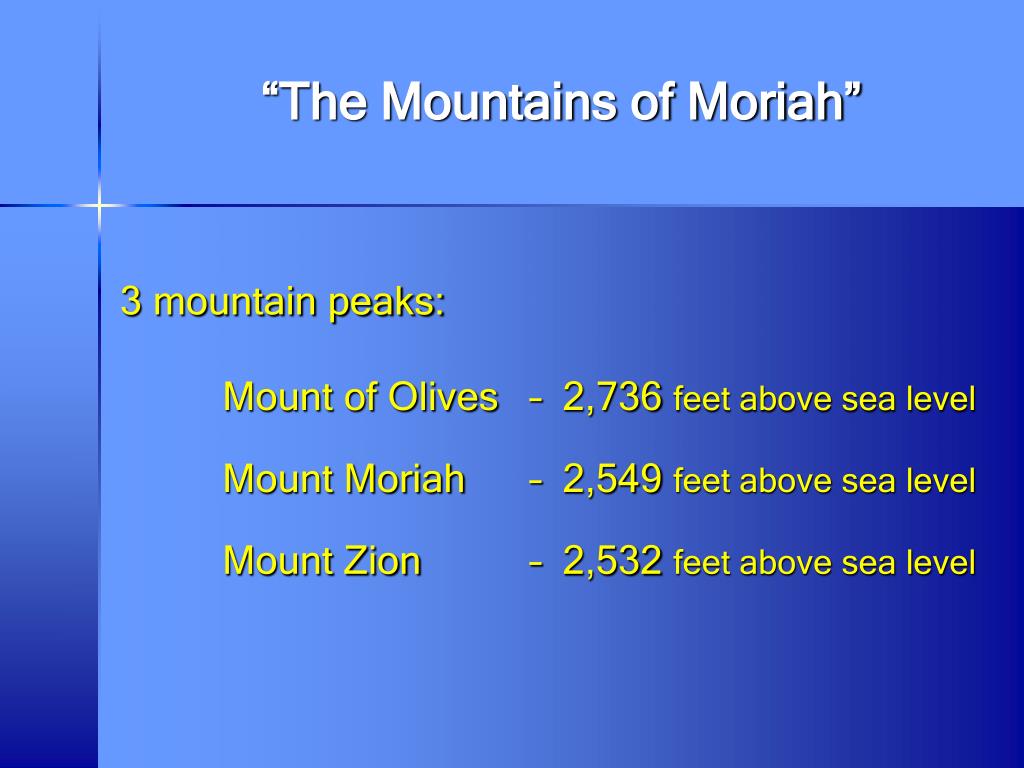 “The Mountains of Moriah”

3 mountain peaks:

Mount of Olives – 2,736 feet above sea level

Mount Moriah – 2,549 feet above sea level

Mount Zion – 2,532 feet above sea level